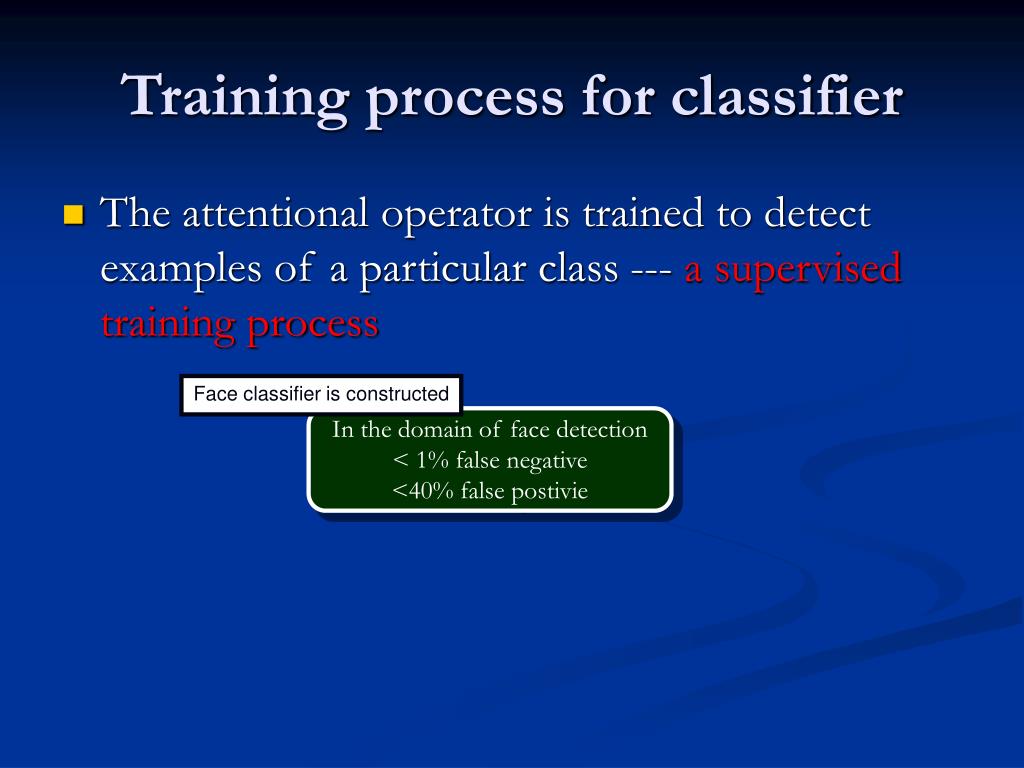 Training process for classifier

The attentional operator is trained to detect examples of a particular class --- a supervised training process

Face classifier is constructed

In the domain of face detection
< 1% false negative
<40% false postivie